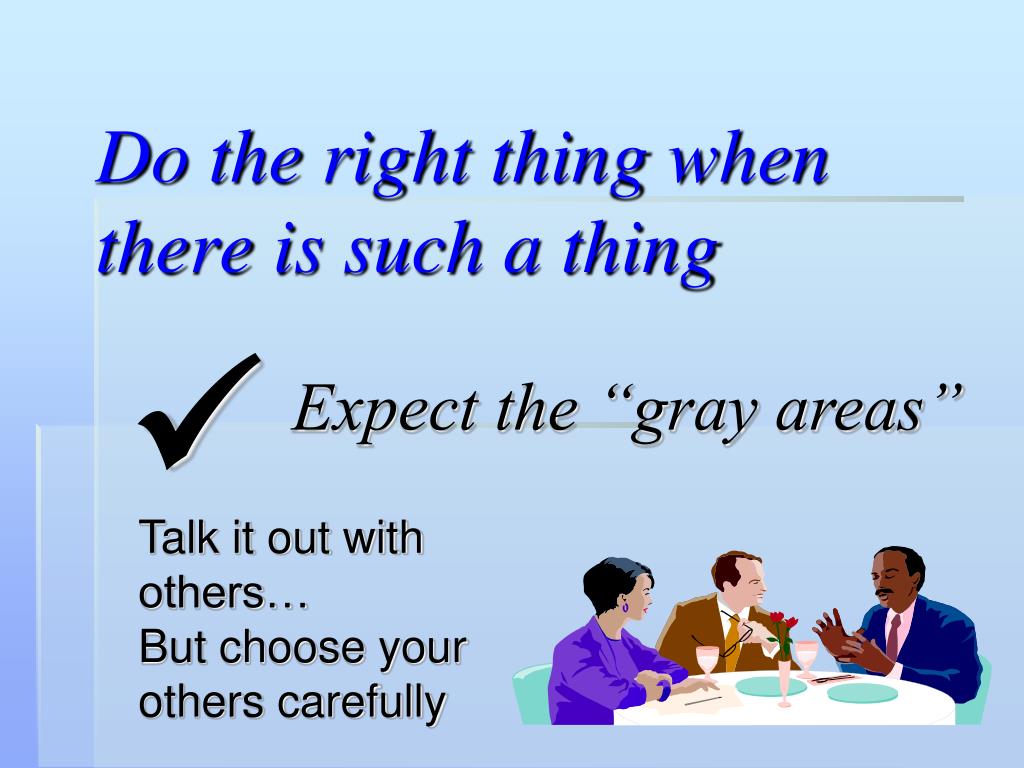 Do the right thing when there is such a thing

✓ Expect the “gray areas”

Talk it out with others…
But choose your others carefully